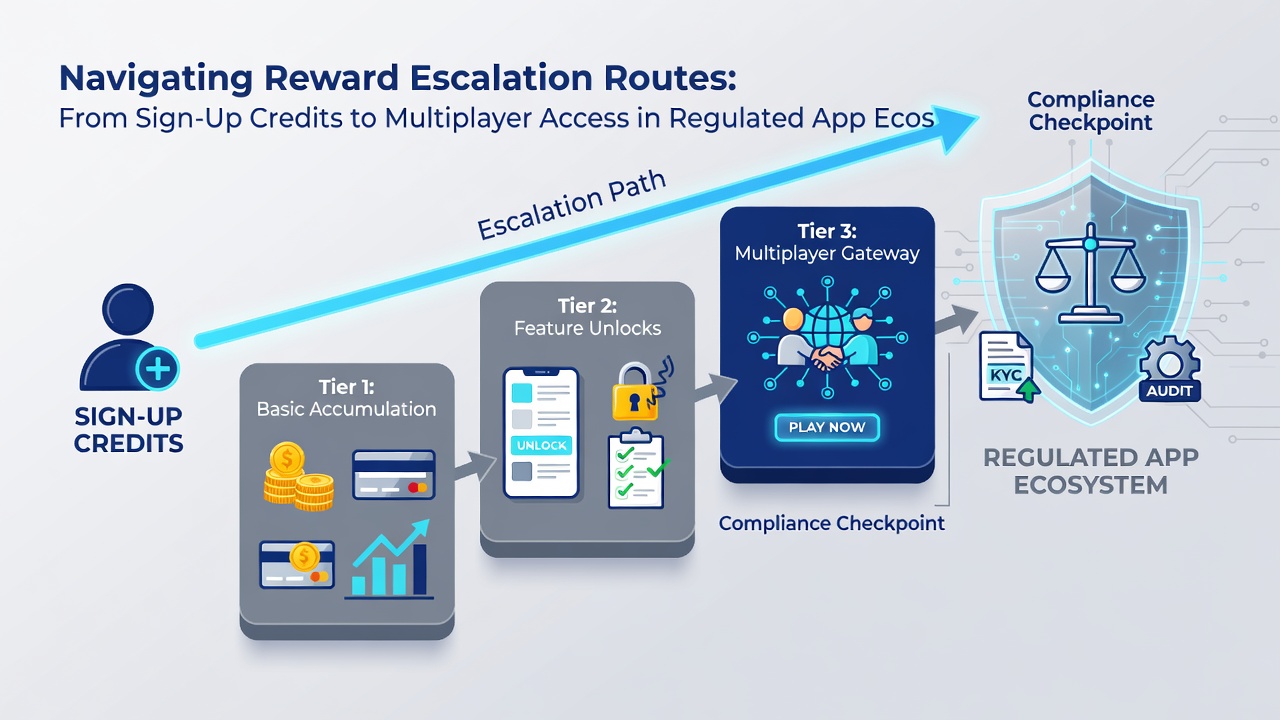 Navigating Reward Escalation Routes:
From Sign-Up Credits to Multiplayer Access in Regulated App Ecos

Compliance Checkpoint

Escalation Path

SIGN-UP CREDITS

Tier 1:
Basic Accumulation

Tier 2:
Feature Unlocks

UNLOCK

Tier 3:
Multiplayer Gateway

PLAY NOW

Compliance Checkpoint

KYC

AUDIT

REGULATED APP ECOSYSTEM